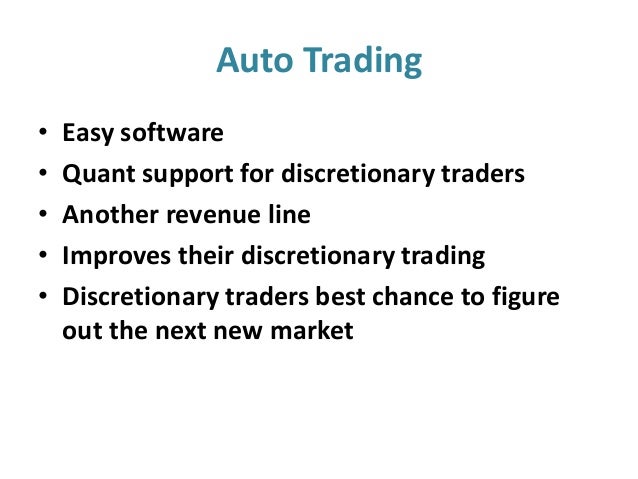 Auto Trading

• Easy software
• Quant support for discretionary traders
• Another revenue line
• Improves their discretionary trading
• Discretionary traders best chance to figure out the next new market